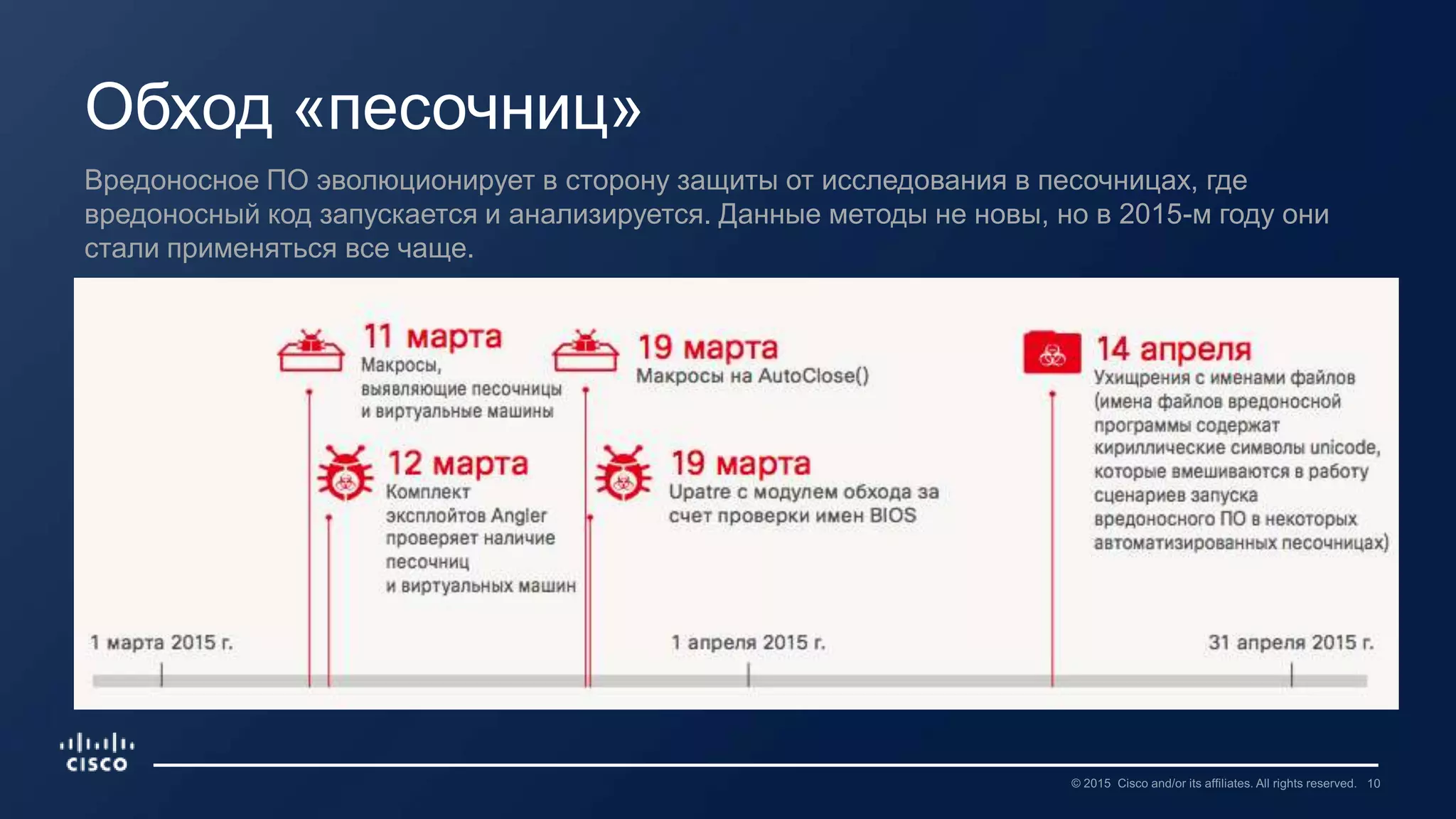 Обход «песочниц»

Вредоносное ПО эволюционирует в сторону защиты от исследования в песочницах, где вредоносный код запускается и анализируется. Данные методы не новы, но в 2015-м году они стали применяться все чаще.

11 марта
Макросы, выявляющие песочницы и виртуальные машины

12 марта
Комплект эксплойтов Angler проверяет наличие песочниц и виртуальных машин

19 марта
Макросы на AutoClose()

19 марта
Upatre с модулем обхода за счет проверки имен BIOS

14 апреля
Ухищрения с именами файлов (имена файлов вредоносной программы содержат кириллические символы unicode, которые вмешиваются в работу сценариев запуска вредоносного ПО в некоторых автоматизированных песочницах)

1 марта 2015 г.

1 апреля 2015 г.

31 апреля 2015 г.

cisco

© 2015 Cisco and/or its affiliates. All rights reserved. 10